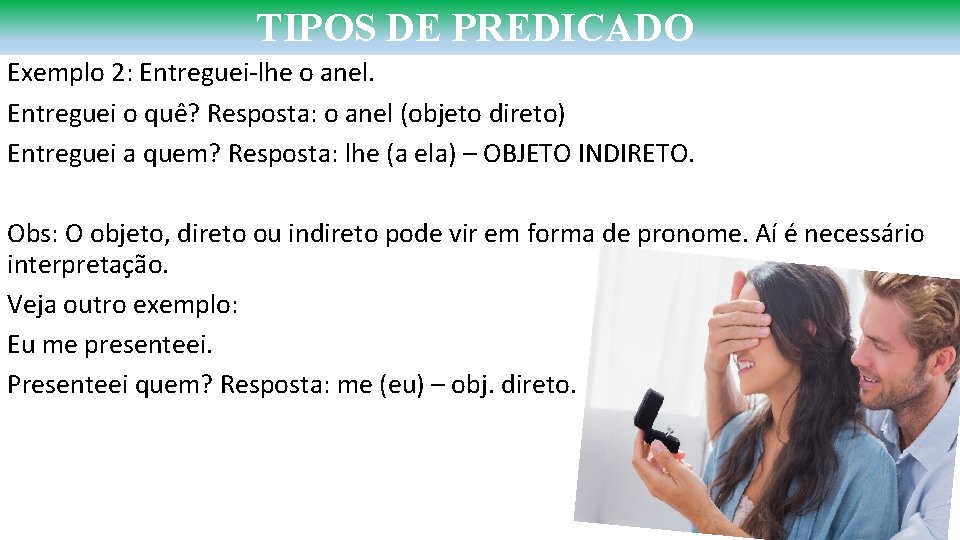 TIPOS DE PREDICADO

Exemplo 2: Entreguei-lhe o anel.

Entreguei o quê? Resposta: o anel (objeto direto)

Entreguei a quem? Resposta: lhe (a ela) – OBJETO INDIRETO.

Obs: O objeto, direto ou indireto pode vir em forma de pronome. Aí é necessário interpretação.

Veja outro exemplo:

Eu me presenteei.

Presenteei quem? Resposta: me (eu) – obj. direto.